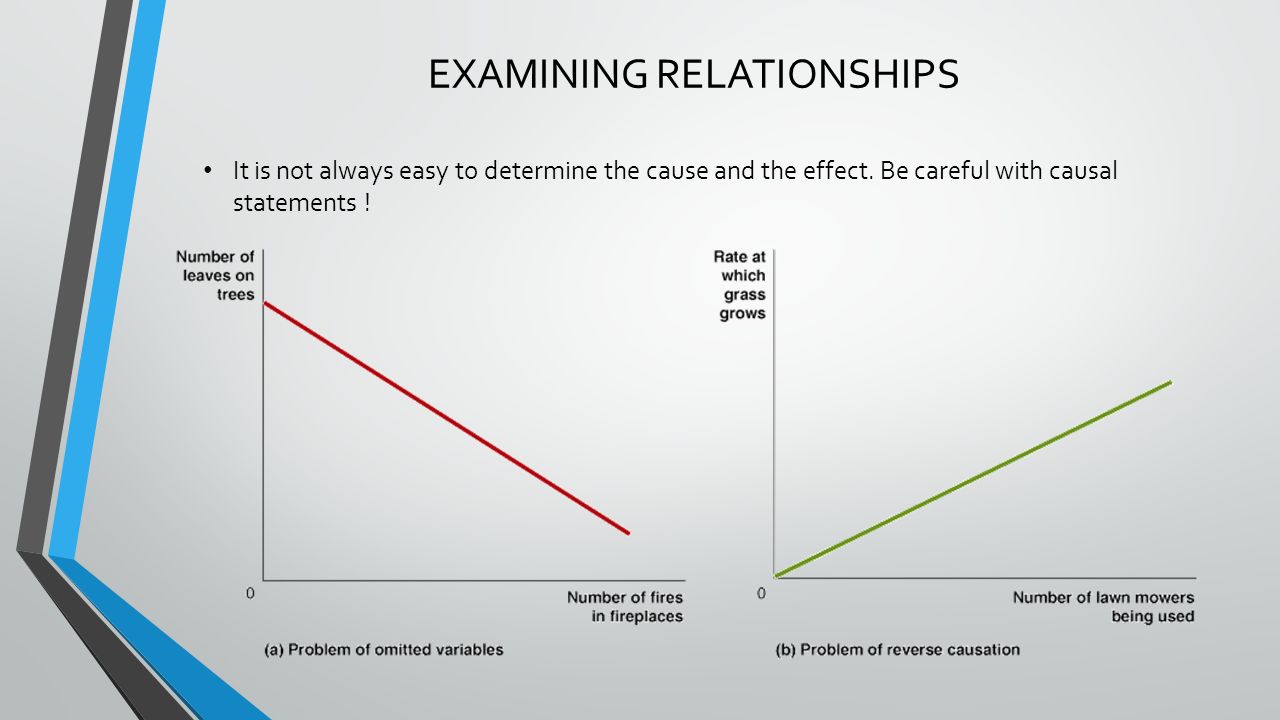 EXAMINING RELATIONSHIPS

• It is not always easy to determine the cause and the effect. Be careful with causal statements !

Number of leaves on trees

0

Number of fires in fireplaces

(a) Problem of omitted variables

Rate at which grass grows

0

Number of lawn mowers being used

(b) Problem of reverse causation